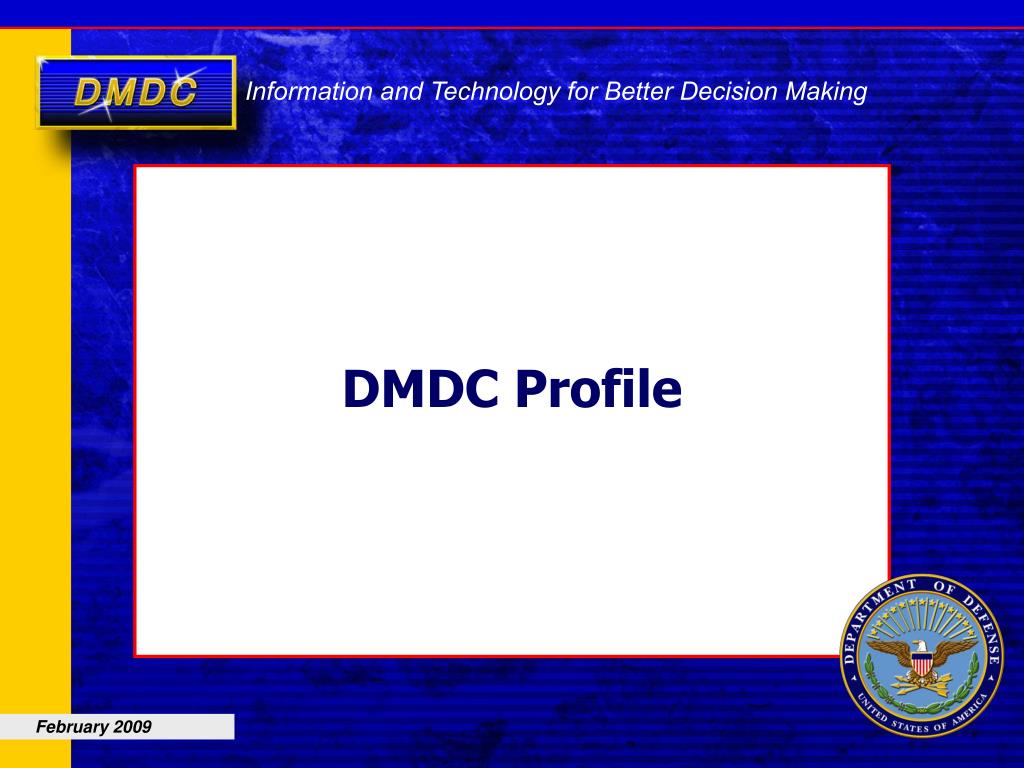 DMDC

Information and Technology for Better Decision Making

DMDC Profile

DEPARTMENT OF DEFENSE
UNITED STATES OF AMERICA

February 2009